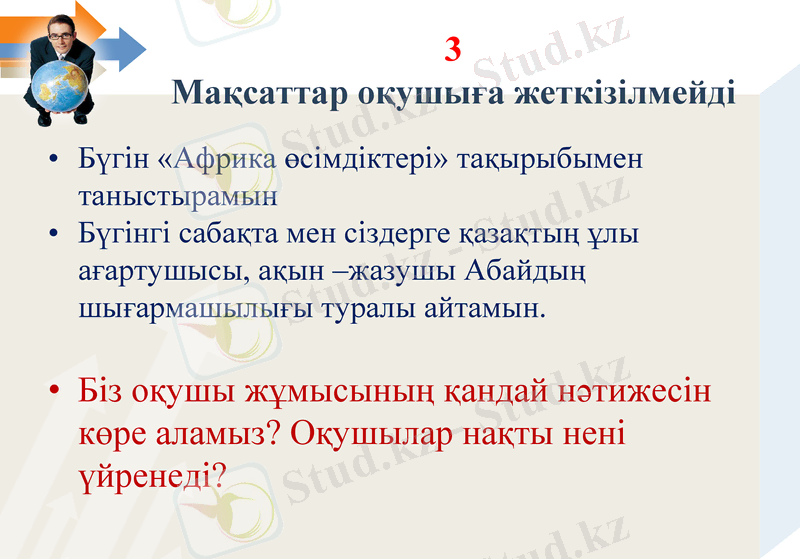 3
Мақсаттар оқушыға жеткізілмейді

• Бүгін «Африка өсімдіктері» тақырыбымен таныстырамын
• Бүгінгі сабақта мен сіздерге қазақтың ұлы ағартушысы, ақын –жазушы Абайдың шығармашылығы туралы айтамын.

• Біз оқушы жұмысының қандай нәтижесін көре аламыз? Оқушылар нақты нені үйренеді?

Stud.kz
Stud.kz
Stud.kz
Stud.kz
Stud.kz
Stud.kz